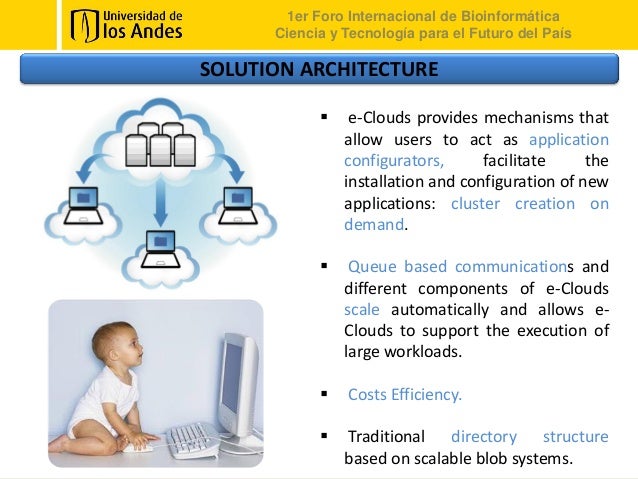 Universidad de
los Andes

1er Foro Internacional de Bioinformática
Ciencia y Tecnología para el Futuro del País

SOLUTION ARCHITECTURE

▪ e-Clouds provides mechanisms that allow users to act as application configurators, facilitate the installation and configuration of new applications: cluster creation on demand.

▪ Queue based communications and different components of e-Clouds scale automatically and allows e-Clouds to support the execution of large workloads.

▪ Costs Efficiency.

▪ Traditional directory structure based on scalable blob systems.